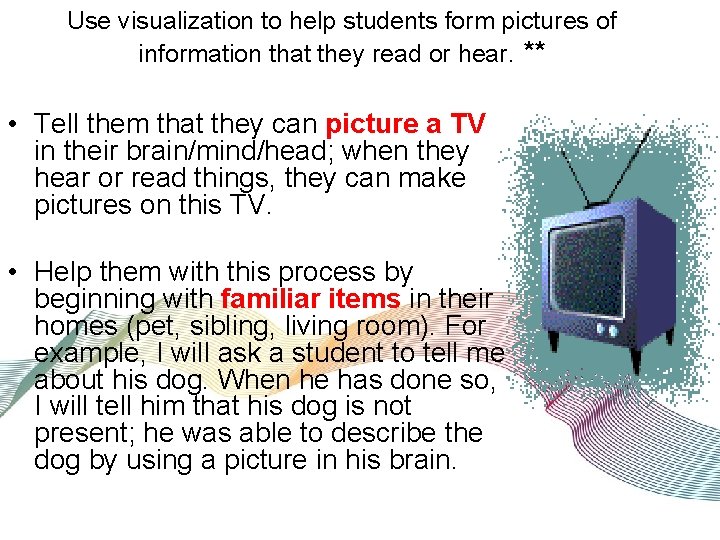 Use visualization to help students form pictures of information that they read or hear. **

• Tell them that they can picture a TV in their brain/mind/head; when they hear or read things, they can make pictures on this TV.

• Help them with this process by beginning with familiar items in their homes (pet, sibling, living room). For example, I will ask a student to tell me about his dog. When he has done so, I will tell him that his dog is not present; he was able to describe the dog by using a picture in his brain.